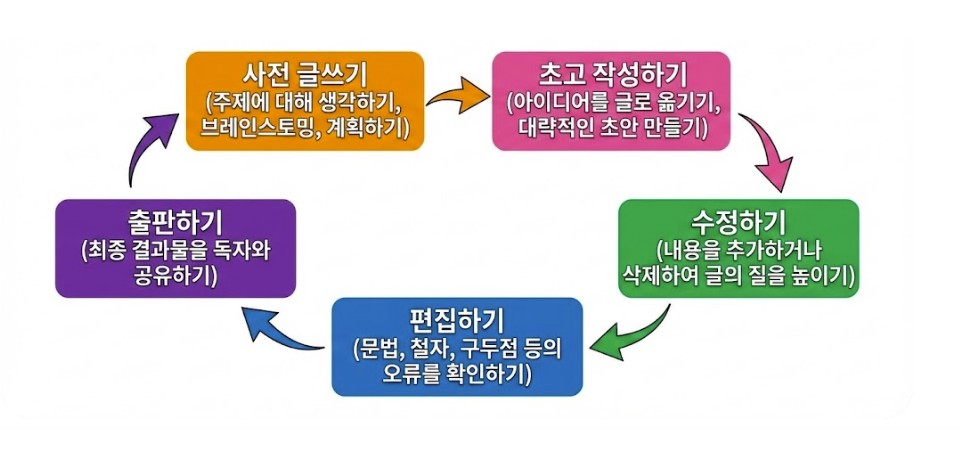 사전 글쓰기
(주제에 대해 생각하기, 브레인스토밍, 계획하기)

초고 작성하기
(아이디어를 글로 옮기기, 대략적인 초안 만들기)

수정하기
(내용을 추가하거나 삭제하여 글의 질을 높이기)

편집하기
(문법, 철자, 구두점 등의 오류를 확인하기)

출판하기
(최종 결과물을 독자와 공유하기)